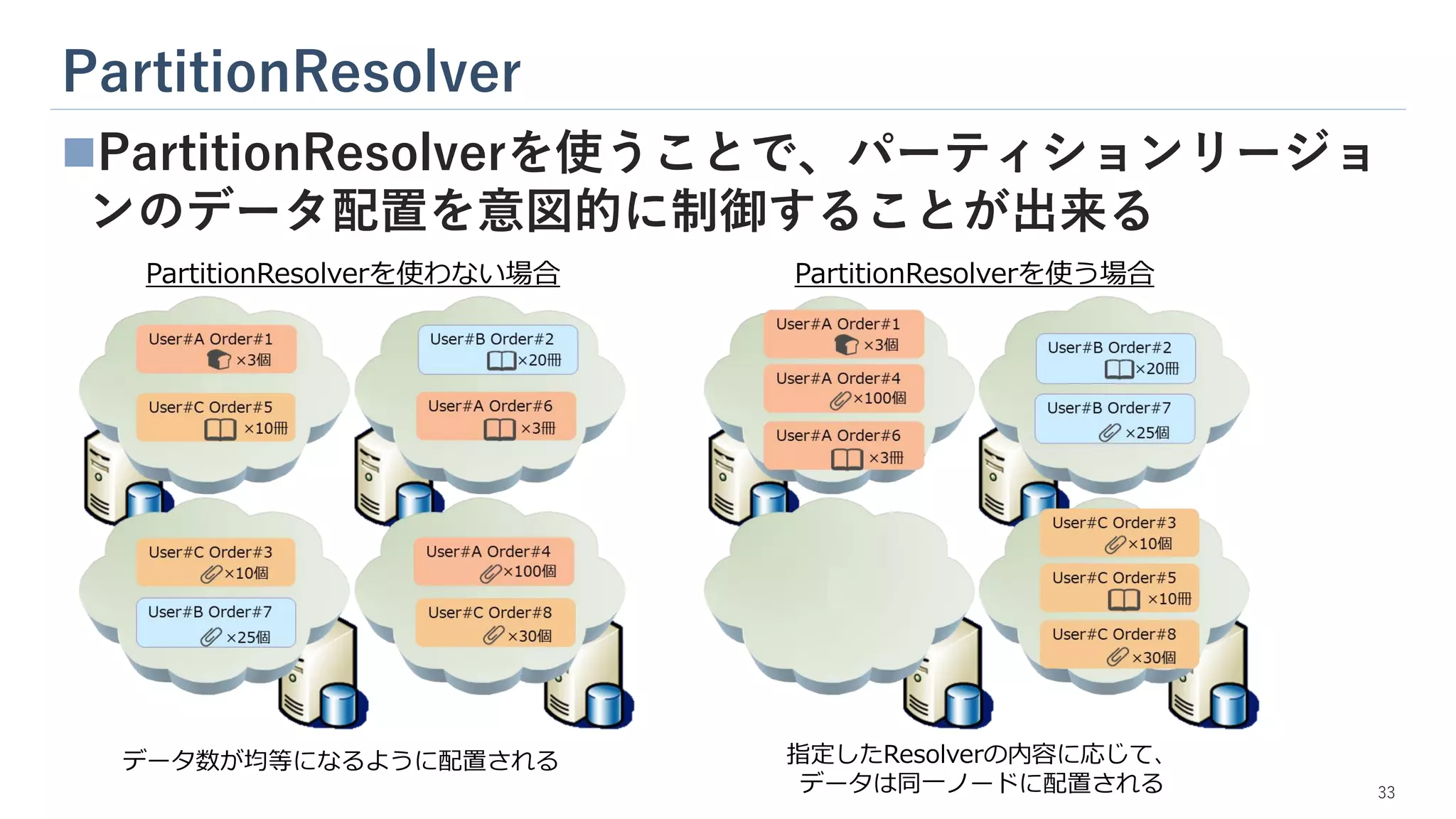 PartitionResolver

■PartitionResolverを使うことで、パーティションリージョンのデータ配置を意図的に制御することが出来る

PartitionResolverを使わない場合

User#A Order#1 ×3個

User#C Order#5 ×10冊

User#B Order#2 ×20冊

User#A Order#6 ×3冊

User#C Order#3 ×10個

User#B Order#7 ×25個

User#A Order#4 ×100個

User#C Order#8 ×30個

データ数が均等になるように配置される

PartitionResolverを使う場合

User#A Order#1 ×3個

User#A Order#4 ×100個

User#A Order#6 ×3冊

User#B Order#2 ×20冊

User#B Order#7 ×25個

User#C Order#3 ×10個

User#C Order#5 ×10冊

User#C Order#8 ×30個

指定したResolverの内容に応じて、データは同一ノードに配置される

33